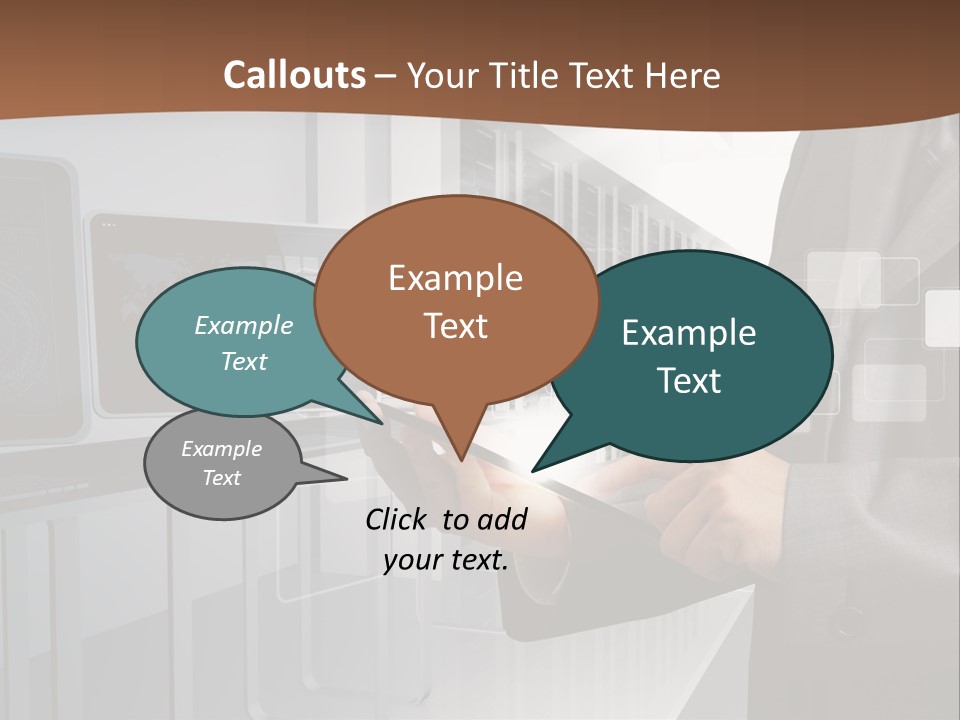 Callouts – Your Title Text Here

Example Text

Example Text

Example Text

Example Text

Click to add your text.